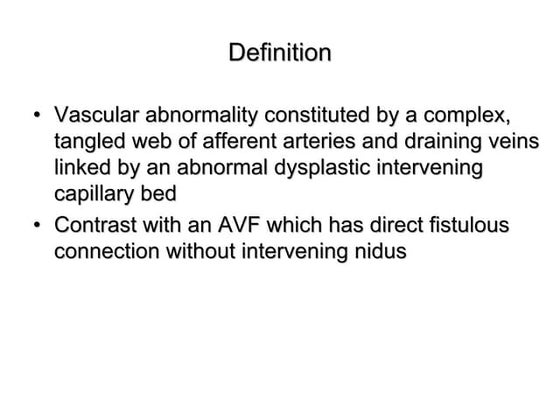 Definition

• Vascular abnormality constituted by a complex, tangled web of afferent arteries and draining veins linked by an abnormal dysplastic intervening capillary bed
• Contrast with an AVF which has direct fistulous connection without intervening nidus